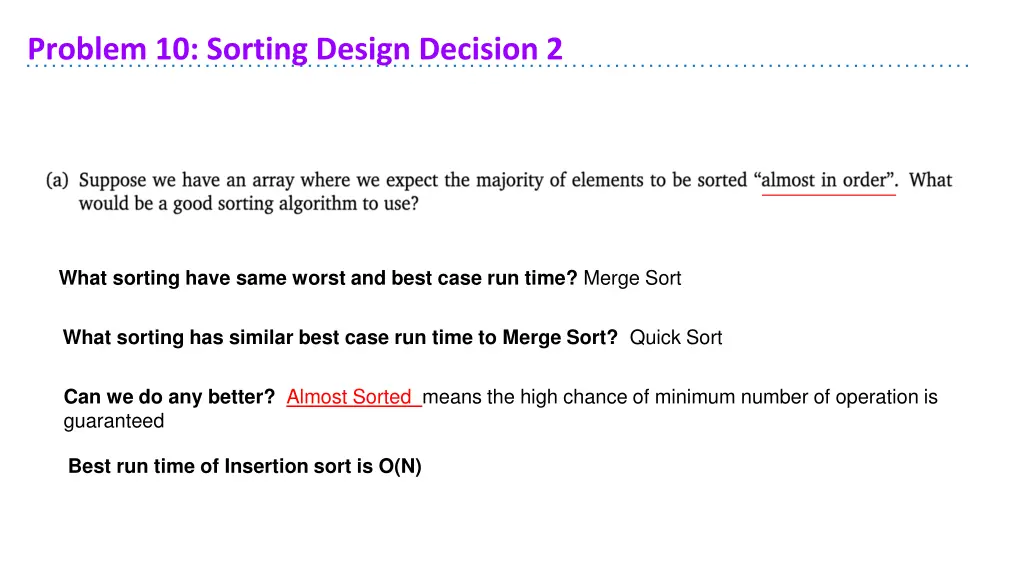 Problem 10: Sorting Design Decision 2

(a) Suppose we have an array where we expect the majority of elements to be sorted “almost in order”. What would be a good sorting algorithm to use?

What sorting have same worst and best case run time? Merge Sort

What sorting has similar best case run time to Merge Sort? Quick Sort

Can we do any better? Almost Sorted means the high chance of minimum number of operation is guaranteed

Best run time of Insertion sort is O(N)